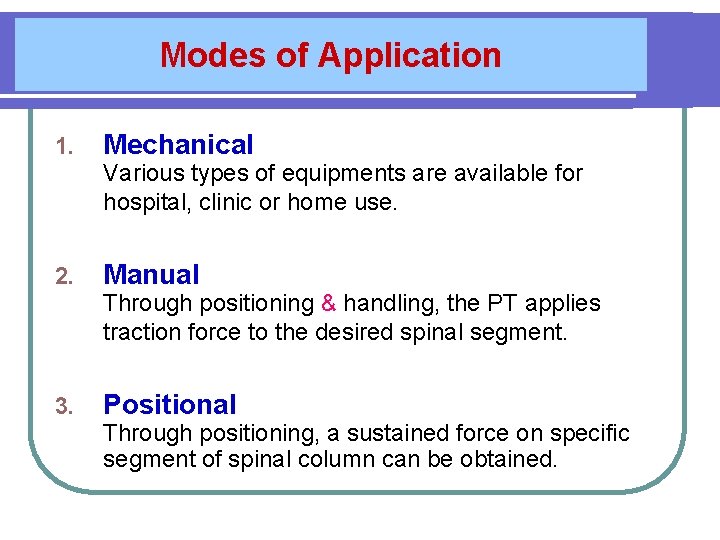 Modes of Application

1. Mechanical
Various types of equipments are available for hospital, clinic or home use.

2. Manual
Through positioning & handling, the PT applies traction force to the desired spinal segment.

3. Positional
Through positioning, a sustained force on specific segment of spinal column can be obtained.